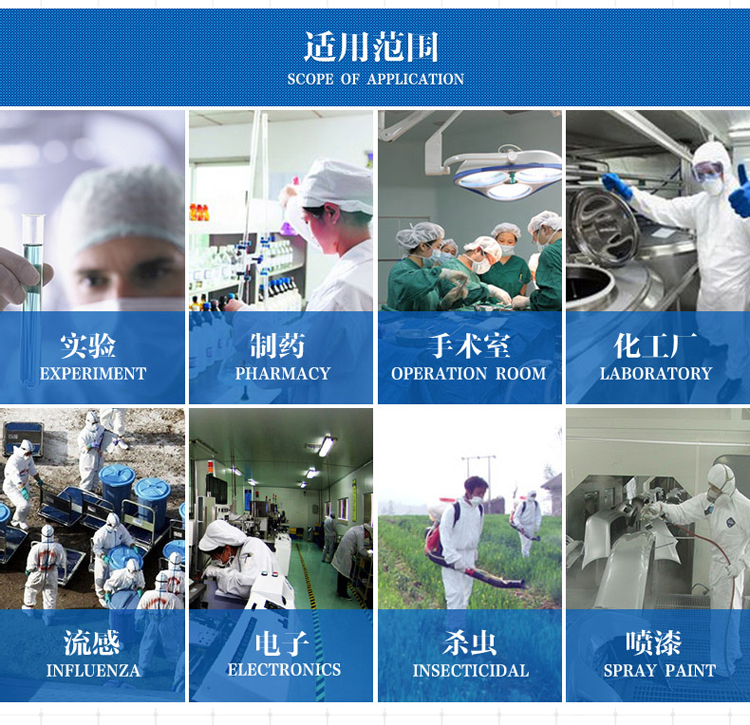 适用范围
SCOPE OF APPLICATION

实验
EXPERIMENT

制药
PHARMACY

手术室
OPERATION ROOM

化工厂
LABORATORY

流感
INFLUENZA

电子
ELECTRONICS

杀虫
INSECTICIDAL

喷漆
SPRAY PAINT